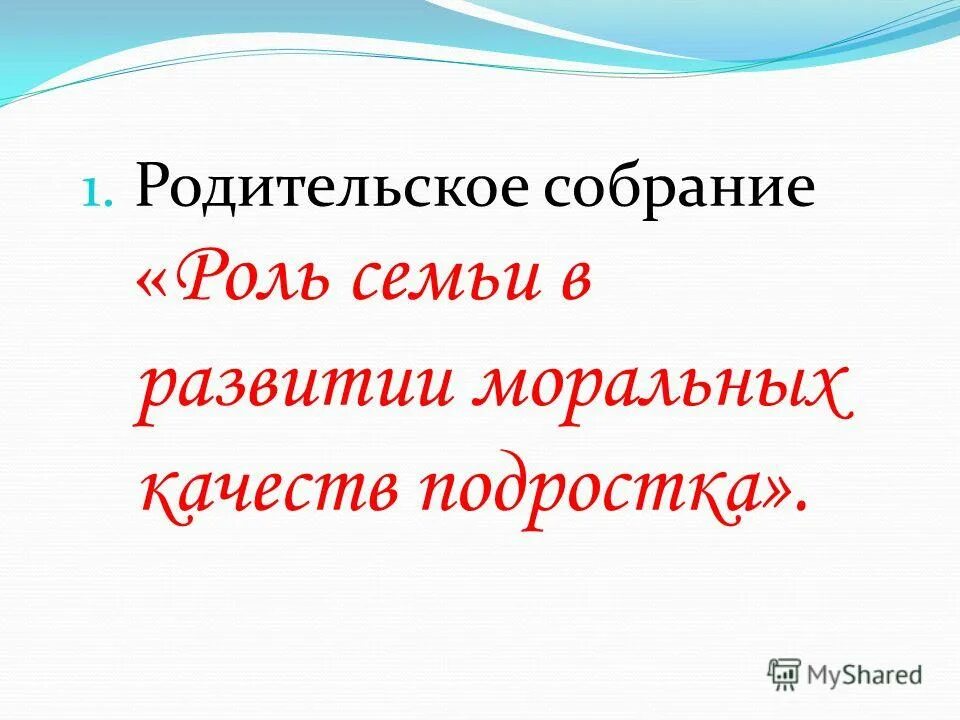 1. Родительское собрание «Роль семьи в развитии моральных качеств подростка».

MyShared